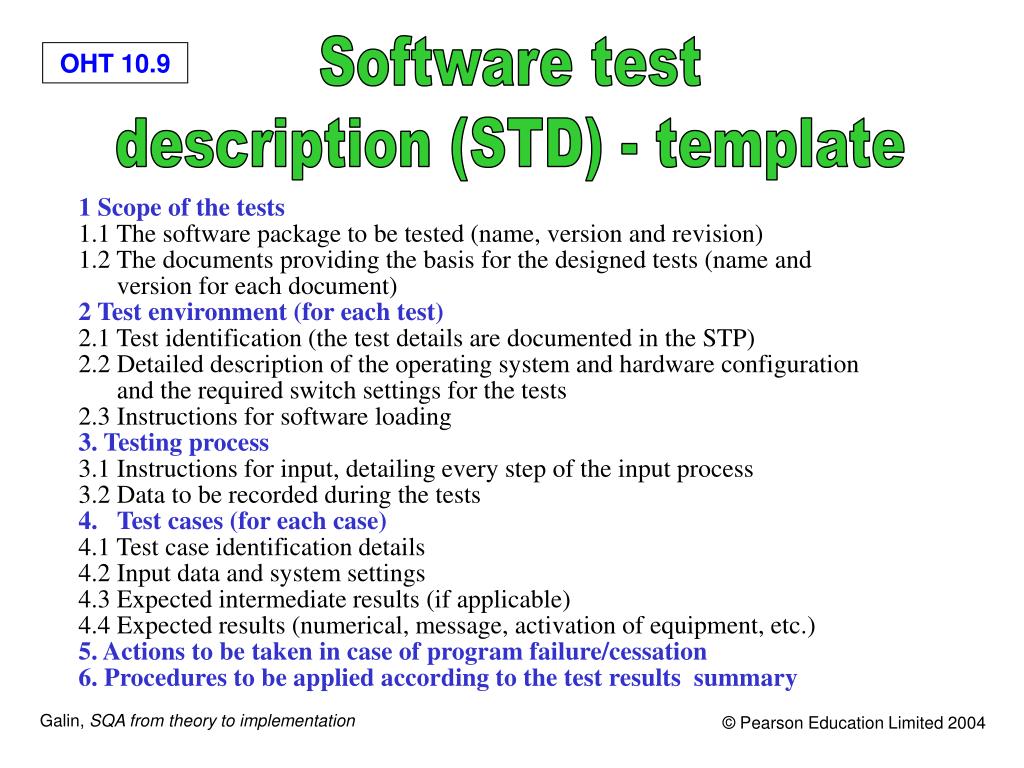 OHT 10.9

Software test description (STD) - template

1 Scope of the tests
1.1 The software package to be tested (name, version and revision)
1.2 The documents providing the basis for the designed tests (name and version for each document)
2 Test environment (for each test)
2.1 Test identification (the test details are documented in the STP)
2.2 Detailed description of the operating system and hardware configuration and the required switch settings for the tests
2.3 Instructions for software loading
3. Testing process
3.1 Instructions for input, detailing every step of the input process
3.2 Data to be recorded during the tests
4. Test cases (for each case)
4.1 Test case identification details
4.2 Input data and system settings
4.3 Expected intermediate results (if applicable)
4.4 Expected results (numerical, message, activation of equipment, etc.)
5. Actions to be taken in case of program failure/cessation
6. Procedures to be applied according to the test results summary

Galin, SQA from theory to implementation

© Pearson Education Limited 2004